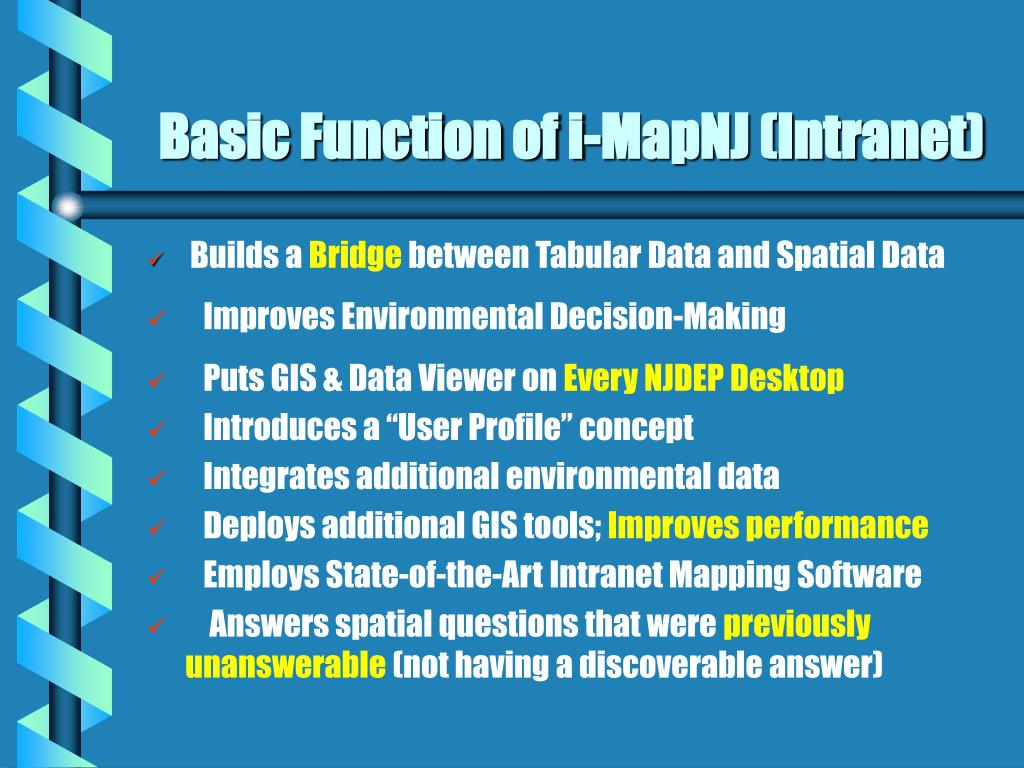 Basic Function of i-MapNJ (Intranet)

✓ Builds a Bridge between Tabular Data and Spatial Data

✓ Improves Environmental Decision-Making

✓ Puts GIS & Data Viewer on Every NJDEP Desktop

✓ Introduces a “User Profile” concept

✓ Integrates additional environmental data

✓ Deploys additional GIS tools; Improves performance

✓ Employs State-of-the-Art Intranet Mapping Software

✓ Answers spatial questions that were previously unanswerable (not having a discoverable answer)